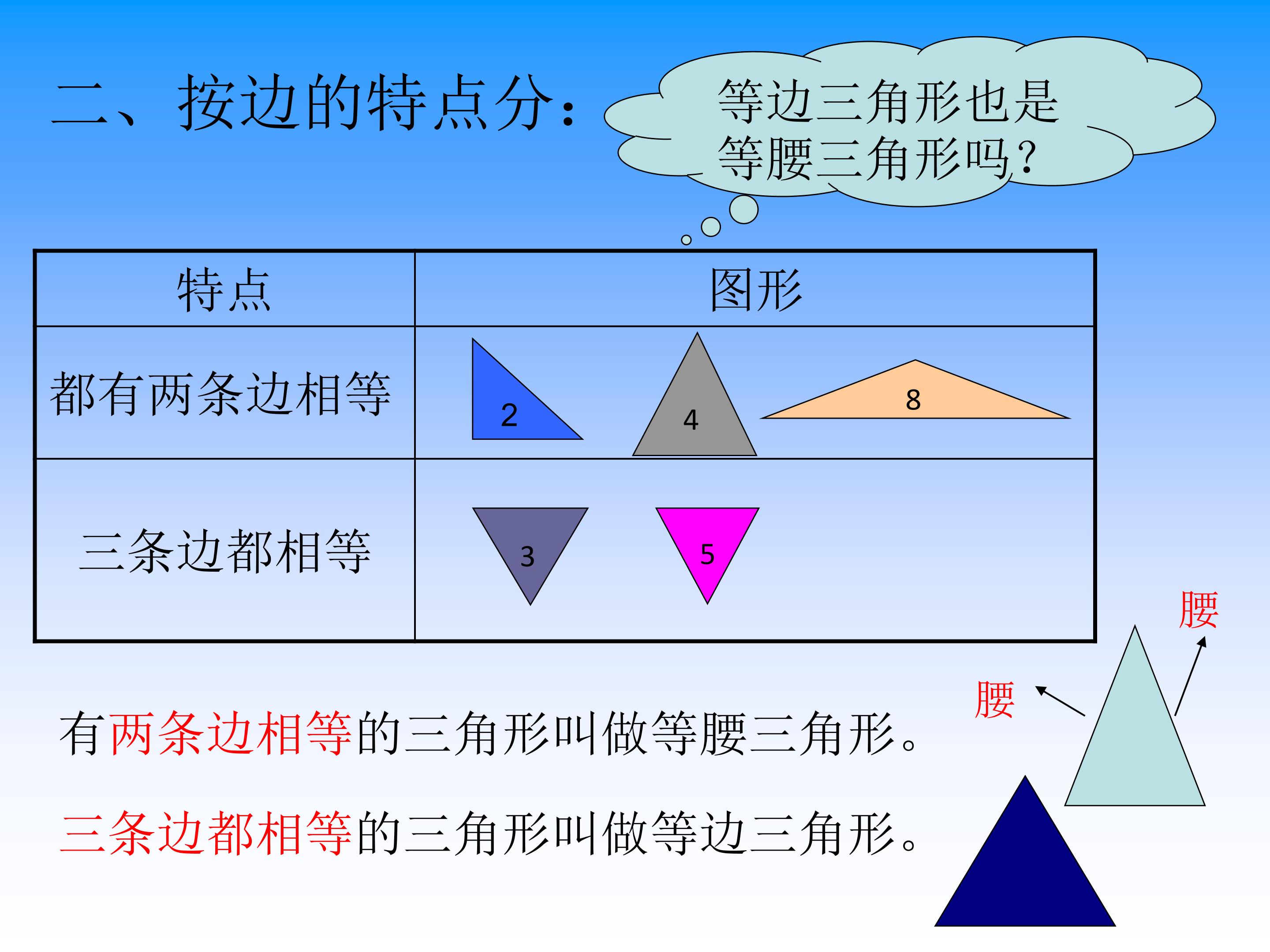 二、按边的特点分：

等边三角形也是等腰三角形吗？

| 特点 | 图形 |
|---|---|
| 都有两条边相等 | 2 4 8 |
| 三条边都相等 | 3 5 |

腰

腰

有两条边相等的三角形叫做等腰三角形。

三条边都相等的三角形叫做等边三角形。